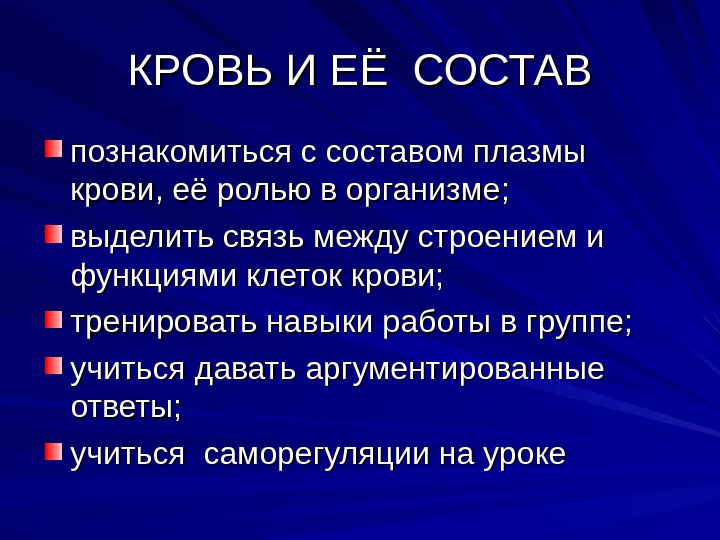 КРОВЬ И ЕЁ СОСТАВ

познакомиться с составом плазмы крови, её ролью в организме;

выделить связь между строением и функциями клеток крови;

тренировать навыки работы в группе;

учиться давать аргументированные ответы;

учиться саморегуляции на уроке